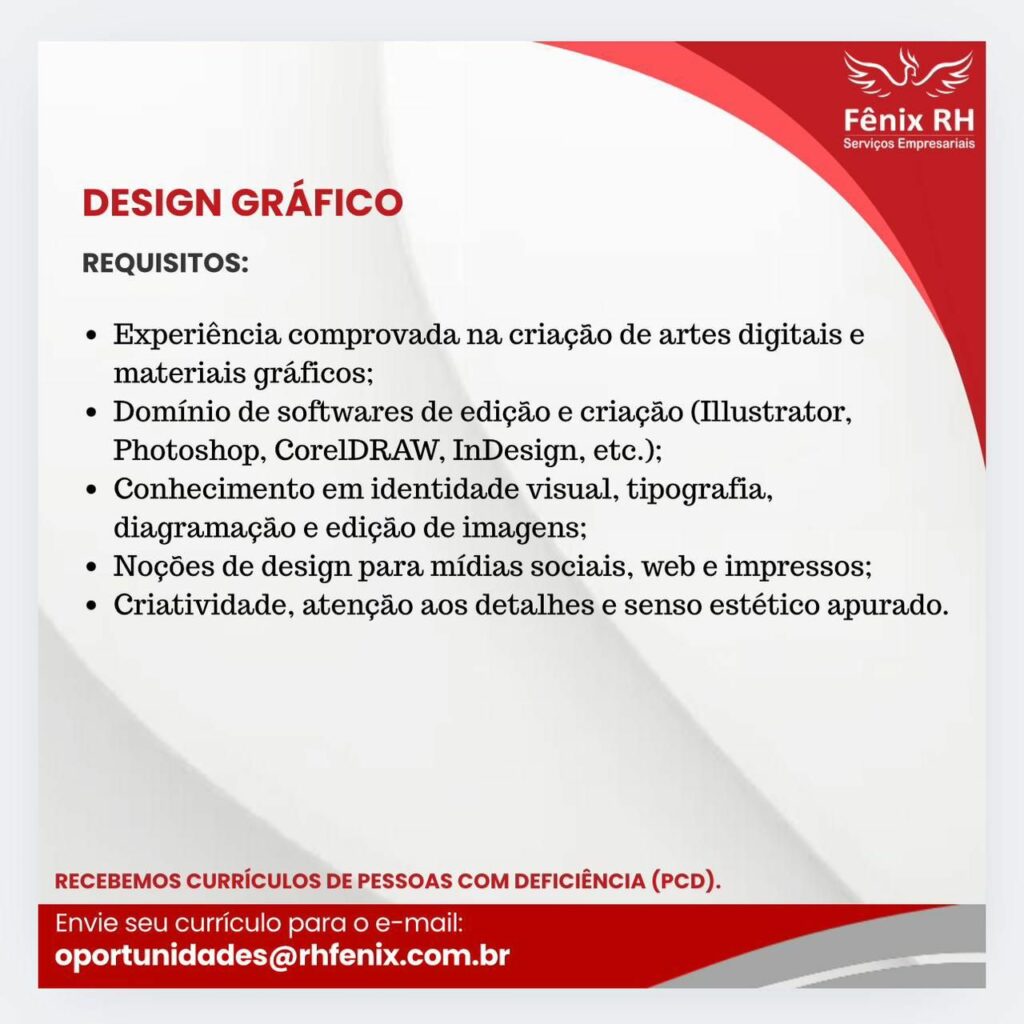 Fênix RH
Serviços Empresariais

DESIGN GRÁFICO

REQUISITOS:

• Experiência comprovada na criação de artes digitais e materiais gráficos;
• Domínio de softwares de edição e criação (Illustrator, Photoshop, CorelDRAW, InDesign, etc.);
• Conhecimento em identidade visual, tipografia, diagramação e edição de imagens;
• Noções de design para mídias sociais, web e impressos;
• Criatividade, atenção aos detalhes e senso estético apurado.

RECEBEMOS CURRÍCULOS DE PESSOAS COM DEFICIÊNCIA (PCD).

Envie seu currículo para o e-mail:
oportunidades@rhfenix.com.br